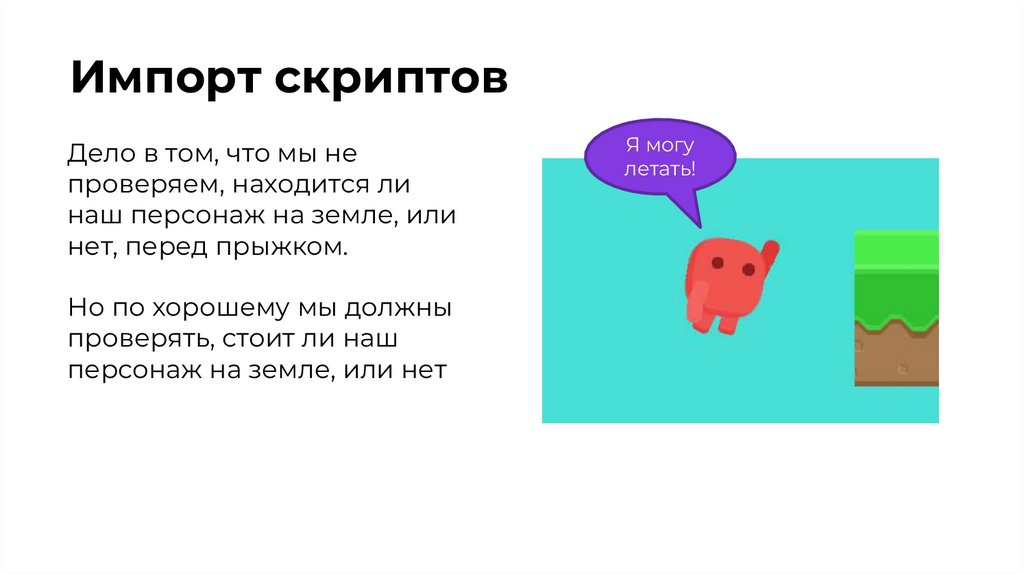 Импорт скриптов

Дело в том, что мы не проверяем, находится ли наш персонаж на земле, или нет, перед прыжком.

Но по хорошему мы должны проверять, стоит ли наш персонаж на земле, или нет

Я могу летать!